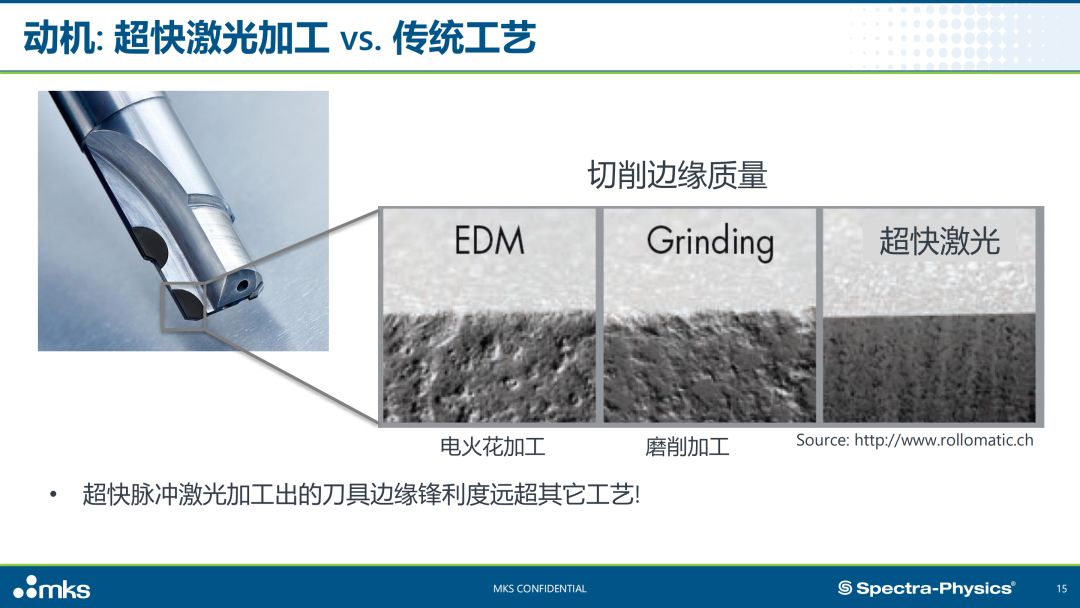 动机: 超快激光加工 vs. 传统工艺

切削边缘质量

EDM

Grinding

超快激光

电火花加工

磨削加工

Source: http://www.rollomatic.ch

• 超快脉冲激光加工出的刀具边缘锋利度远超其它工艺!

mks

MKS CONFIDENTIAL

Spectra-Physics®

15